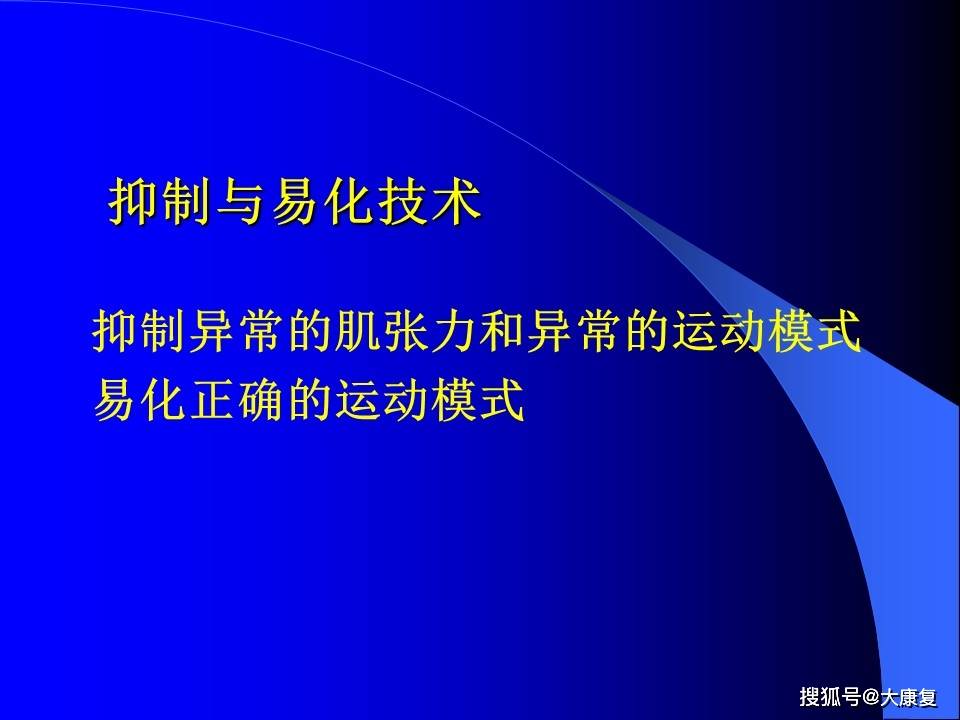 抑制与易化技术

抑制异常的肌张力和异常的运动模式
易化正确的运动模式

搜狐号@大康复